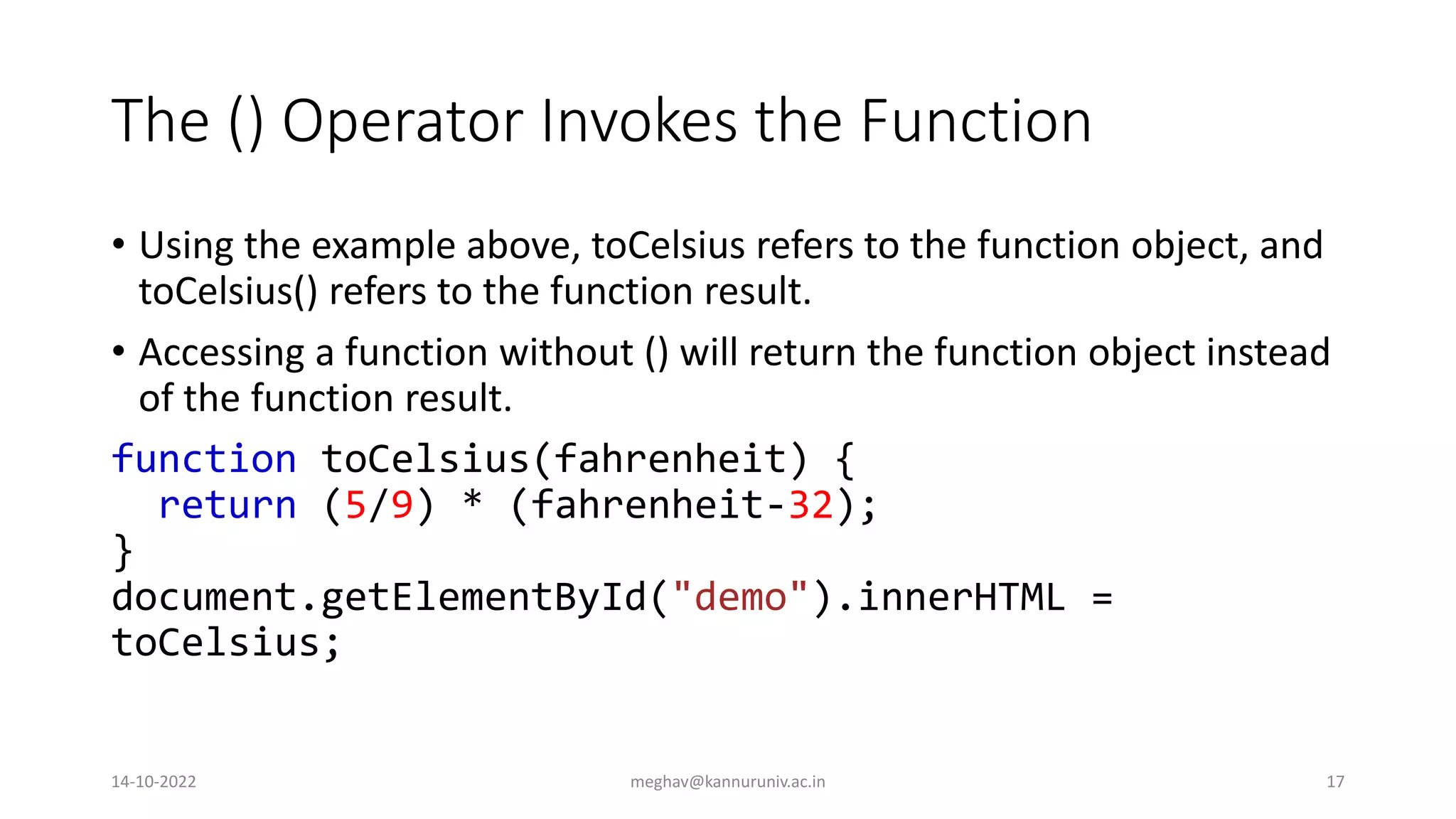 The () Operator Invokes the Function

• Using the example above, toCelsius refers to the function object, and toCelsius() refers to the function result.

• Accessing a function without () will return the function object instead of the function result.

function toCelsius(fahrenheit) {
  return (5/9) * (fahrenheit-32);
}
document.getElementById("demo").innerHTML =
toCelsius;

14-10-2022

meghav@kannuruniv.ac.in

17